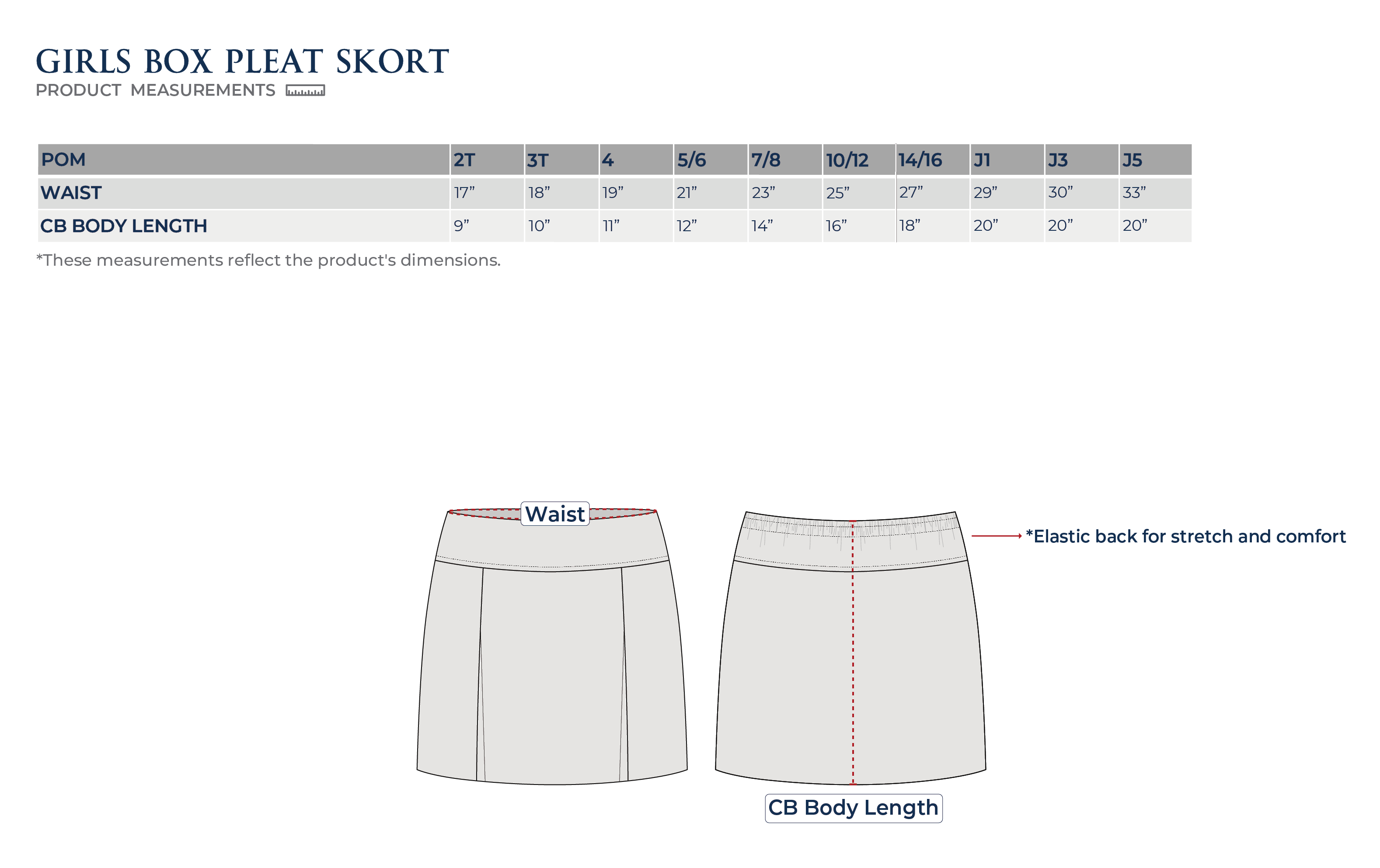 GIRLS BOX PLEAT SKORT
PRODUCT MEASUREMENTS

| POM | 2T | 3T | 4 | 5/6 | 7/8 | 10/12 | 14/16 | J1 | J3 | J5 |
|---|---|---|---|---|---|---|---|---|---|---|
| WAIST | 17” | 18” | 19” | 21” | 23” | 25” | 27” | 29” | 30” | 33” |
| CB BODY LENGTH | 9” | 10” | 11” | 12” | 14” | 16” | 18” | 20” | 20” | 20” |

*These measurements reflect the product's dimensions.

Waist

*Elastic back for stretch and comfort

CB Body Length